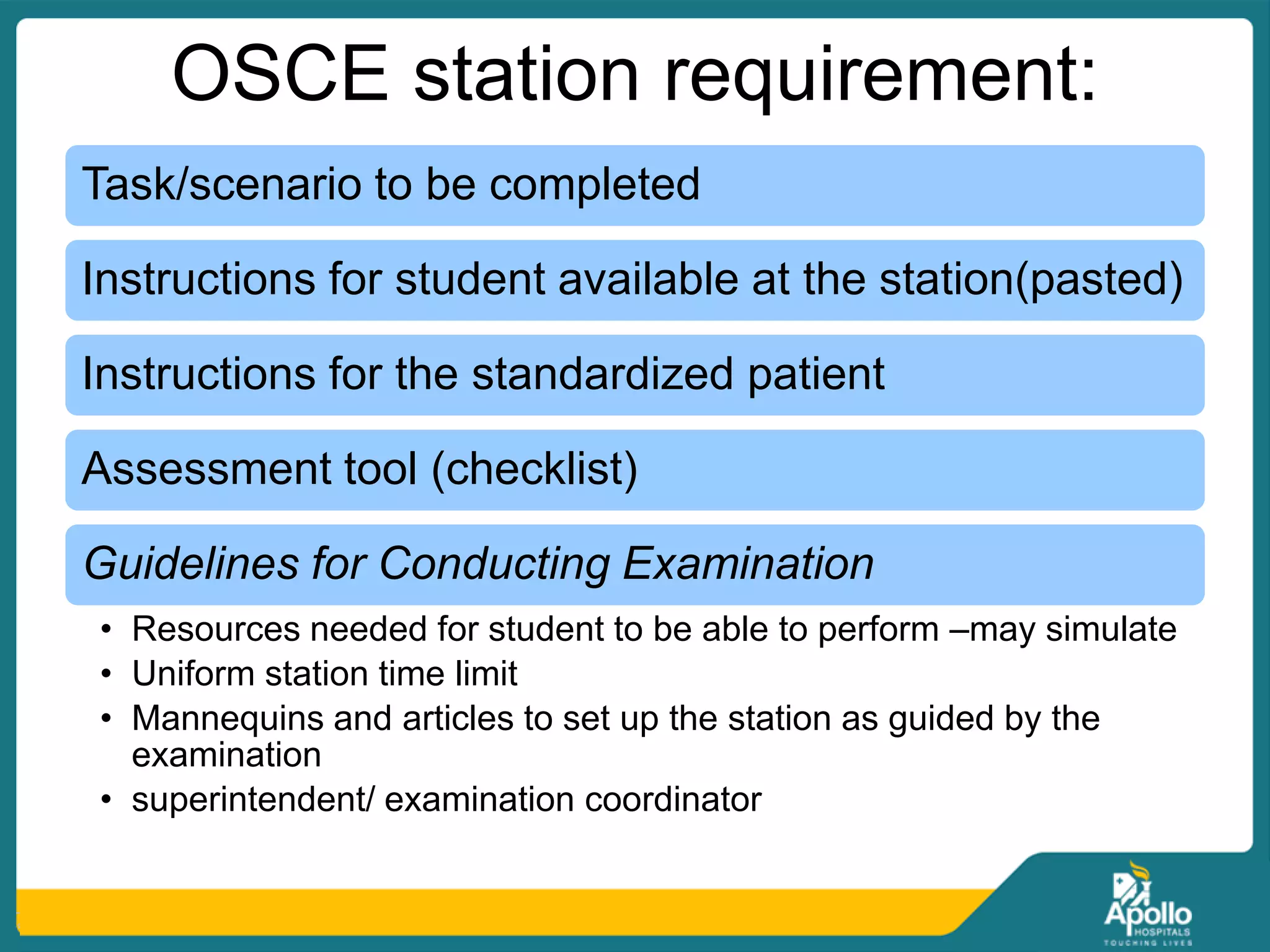 OSCE station requirement:

Task/scenario to be completed

Instructions for student available at the station(pasted)

Instructions for the standardized patient

Assessment tool (checklist)

Guidelines for Conducting Examination

• Resources needed for student to be able to perform –may simulate
• Uniform station time limit
• Mannequins and articles to set up the station as guided by the examination
• superintendent/ examination coordinator

Apollo HOSPITALS
TOUCHING LIVES